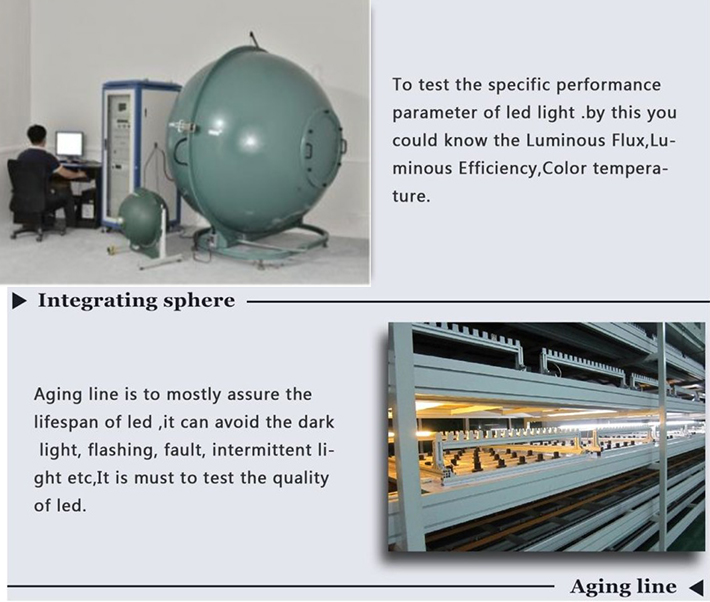 To test the specific performance parameter of led light .by this you could know the Luminous Flux,Luminous Efficiency,Color temperature.

▶ Integrating sphere

Aging line is to mostly assure the lifespan of led ,it can avoid the dark light, flashing, fault, intermittent light etc,It is must to test the quality of led.

Aging line ◀